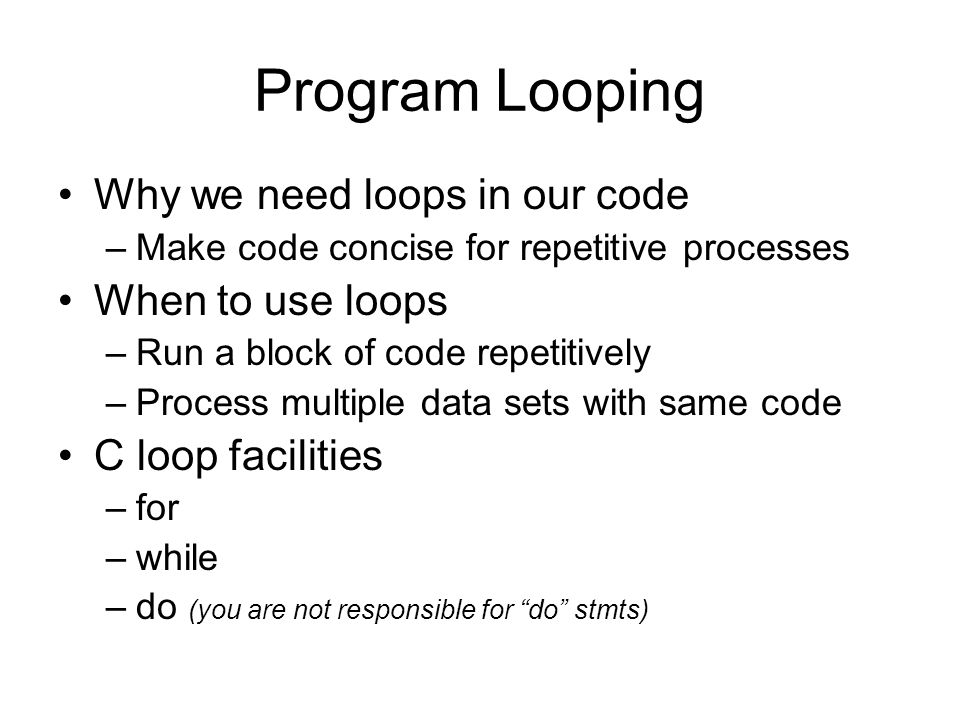 Program Looping

• Why we need loops in our code
– Make code concise for repetitive processes
• When to use loops
– Run a block of code repetitively
– Process multiple data sets with same code
• C loop facilities
– for
– while
– do (you are not responsible for “do” stmts)